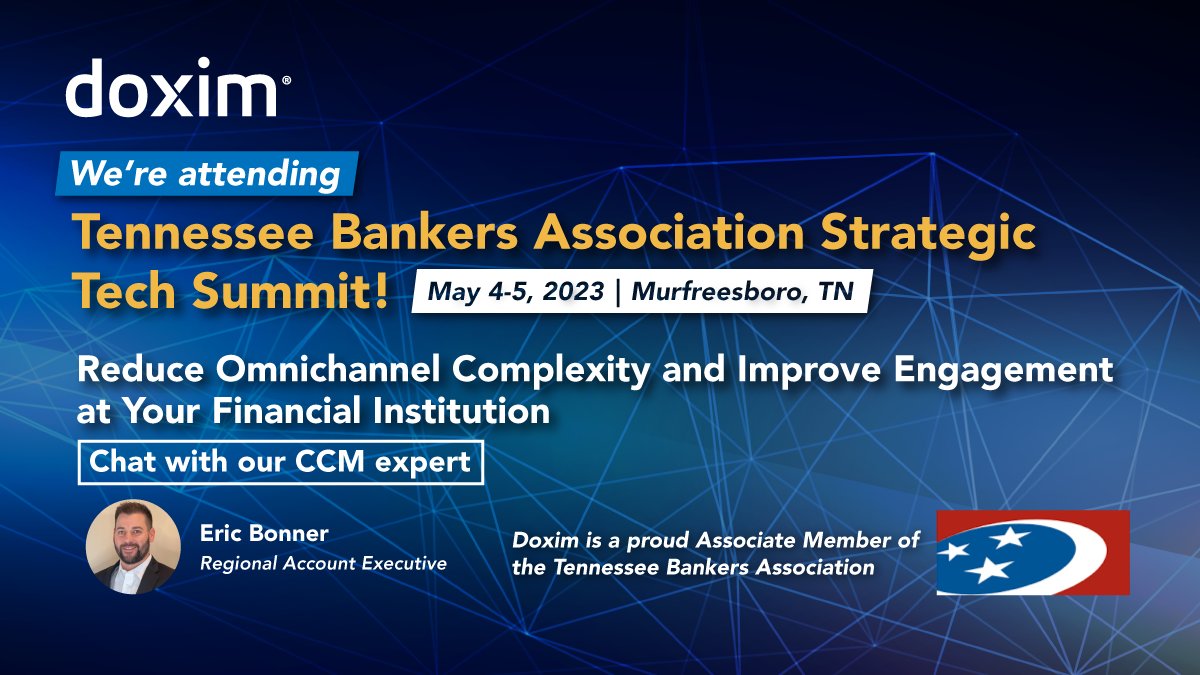 doxim®

We're attending

Tennessee Bankers Association Strategic Tech Summit!

May 4-5, 2023 | Murfreesboro, TN

Reduce Omnichannel Complexity and Improve Engagement at Your Financial Institution

Chat with our CCM expert

Eric Bonner
Regional Account Executive

Doxim is a proud Associate Member of the Tennessee Bankers Association